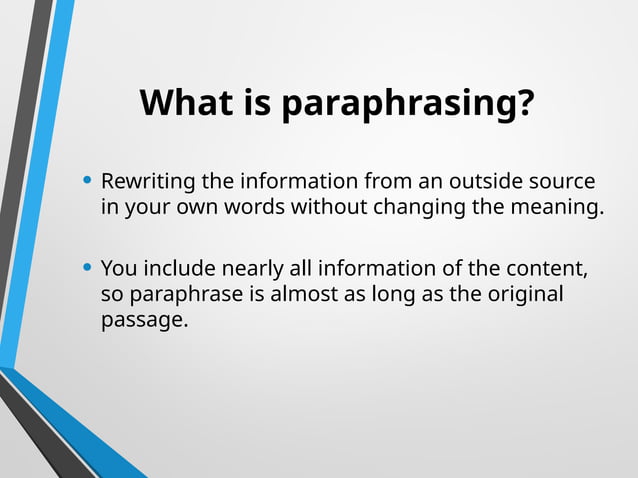 What is paraphrasing?

• Rewriting the information from an outside source in your own words without changing the meaning.

• You include nearly all information of the content, so paraphrase is almost as long as the original passage.